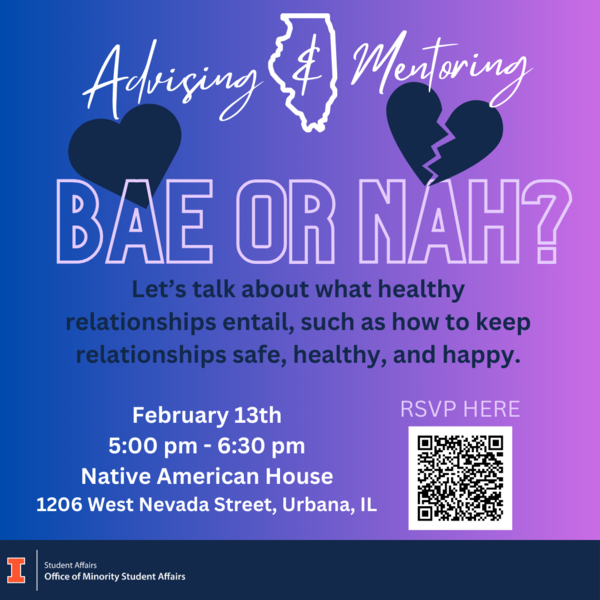 Advising & Mentoring

BAE OR NAH?

Let's talk about what healthy relationships entail, such as how to keep relationships safe, healthy, and happy.

February 13th
5:00 pm - 6:30 pm
Native American House
1206 West Nevada Street, Urbana, IL

RSVP HERE

I
Student Affairs
Office of Minority Student Affairs